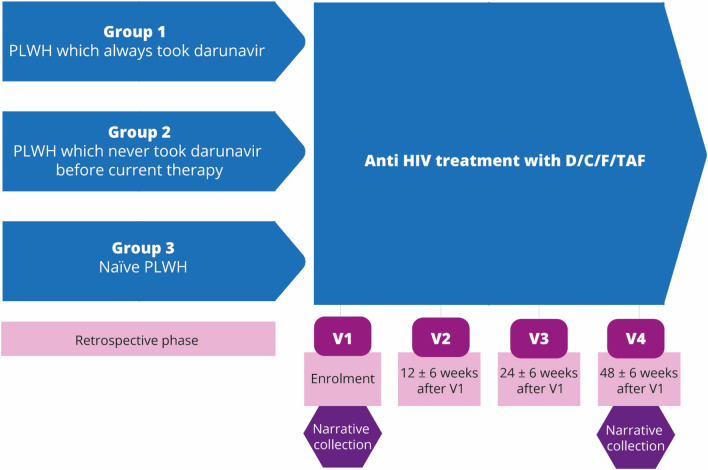 Group 1
PLWH which always took darunavir

Group 2
PLWH which never took darunavir before current therapy

Group 3
Naïve PLWH

Anti HIV treatment with D/C/F/TAF

Retrospective phase

V1
Enrolment
Narrative collection

V2
12 ± 6 weeks after V1

V3
24 ± 6 weeks after V1

V4
48 ± 6 weeks after V1
Narrative collection